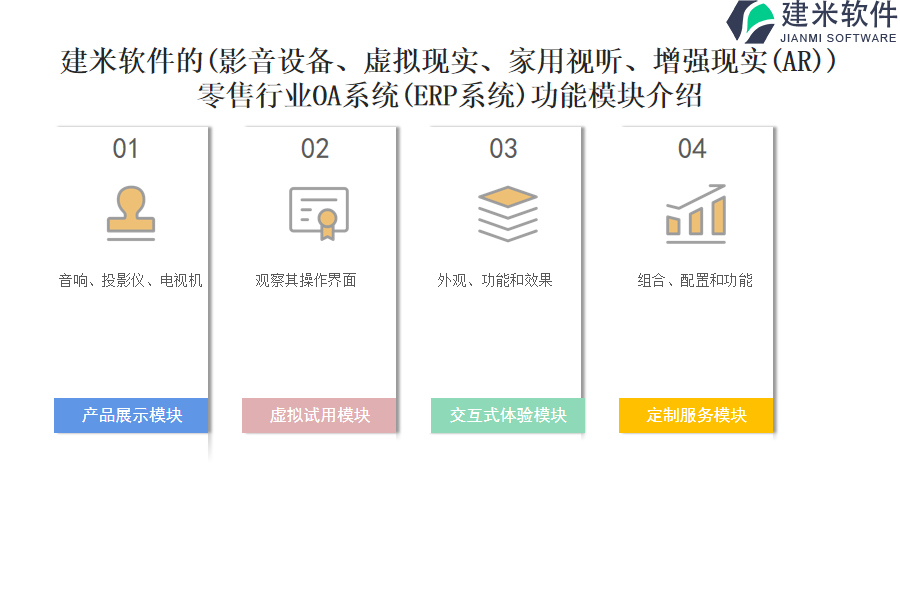 建米软件
JIANMI SOFTWARE

建米软件的(影音设备、虚拟现实、家用视听、增强现实(AR))零售行业OA系统(ERP系统)功能模块介绍

01

音响、投影仪、电视机

产品展示模块

02

观察其操作界面

虚拟试用模块

03

外观、功能和效果

交互式体验模块

04

组合、配置和功能

定制服务模块